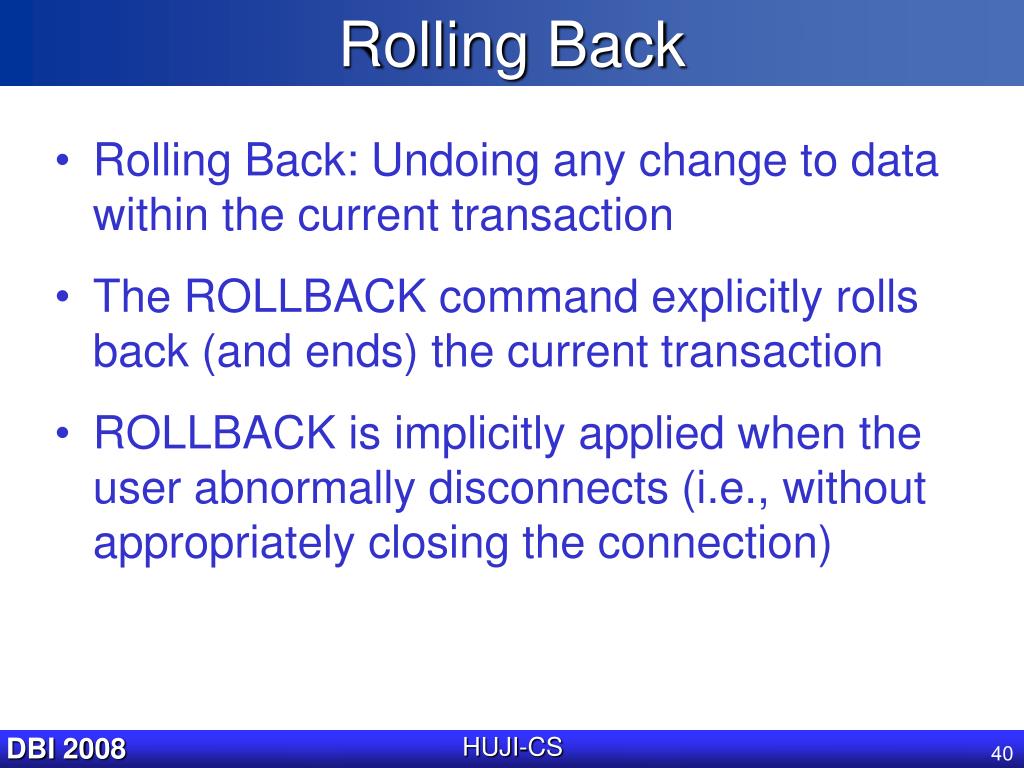 Rolling Back

• Rolling Back: Undoing any change to data within the current transaction

• The ROLLBACK command explicitly rolls back (and ends) the current transaction

• ROLLBACK is implicitly applied when the user abnormally disconnects (i.e., without appropriately closing the connection)

DBI 2008

HUJI-CS

40